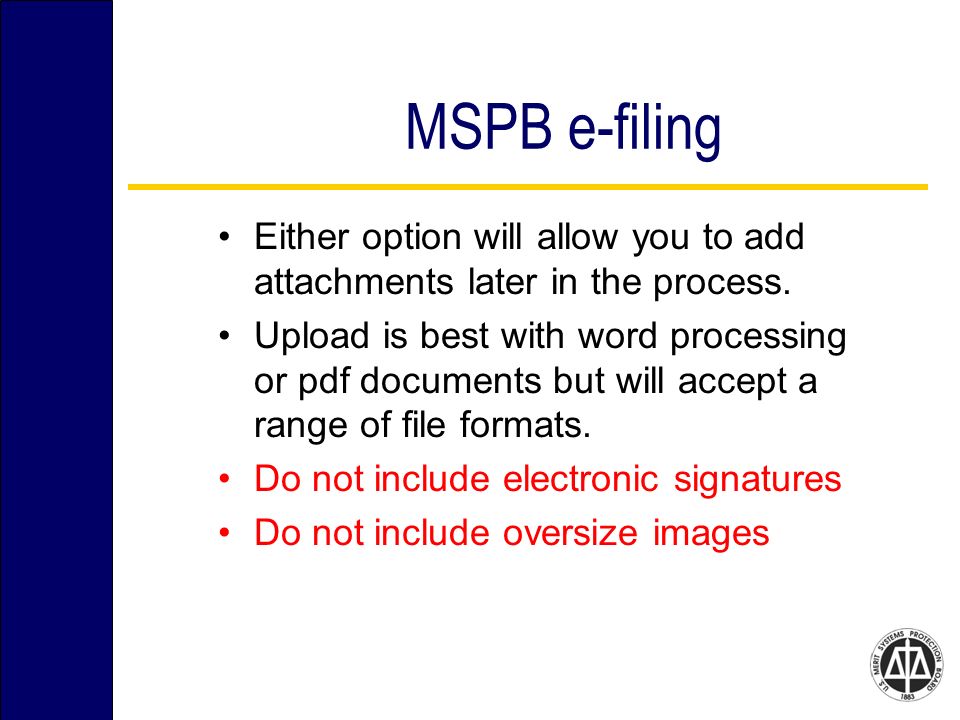 MSPB e-filing

• Either option will allow you to add attachments later in the process.
• Upload is best with word processing or pdf documents but will accept a range of file formats.
• Do not include electronic signatures
• Do not include oversize images

U.S. MERIT SYSTEMS PROTECTION BOARD
1883